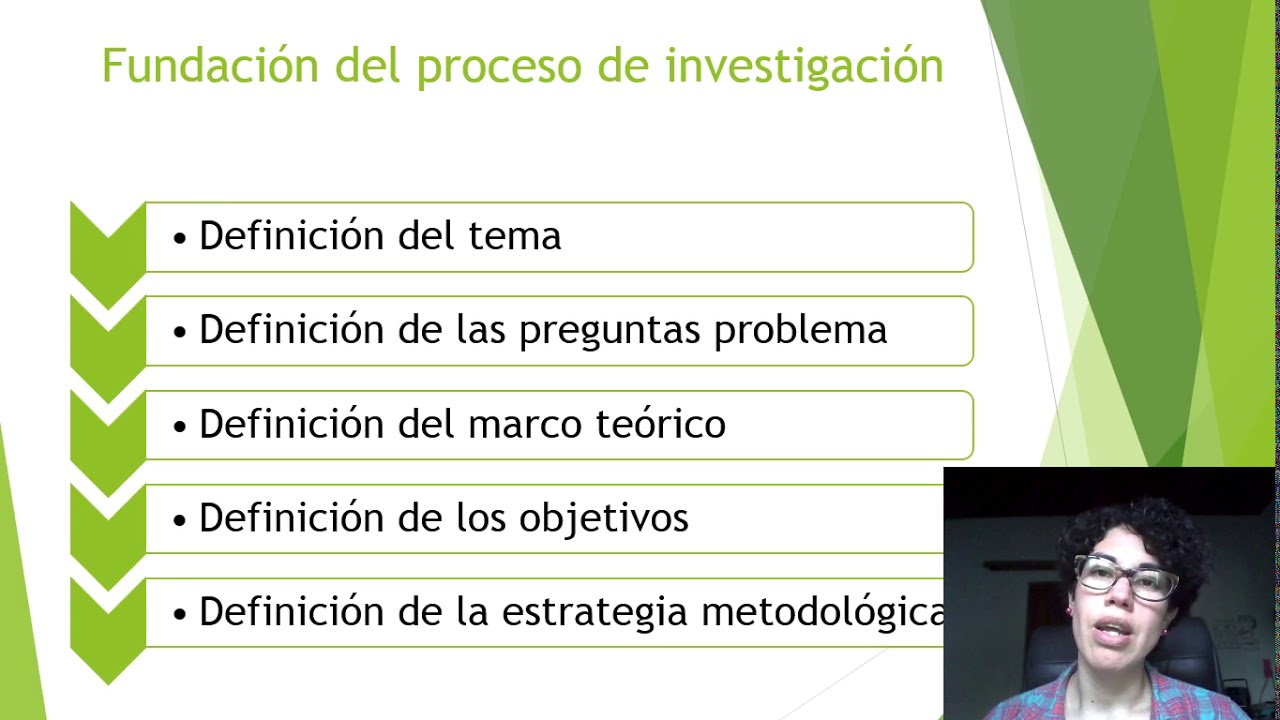 Fundación del proceso de investigación

• Definición del tema

• Definición de las preguntas problema

• Definición del marco teórico

• Definición de los objetivos

• Definición de la estrategia metodológica